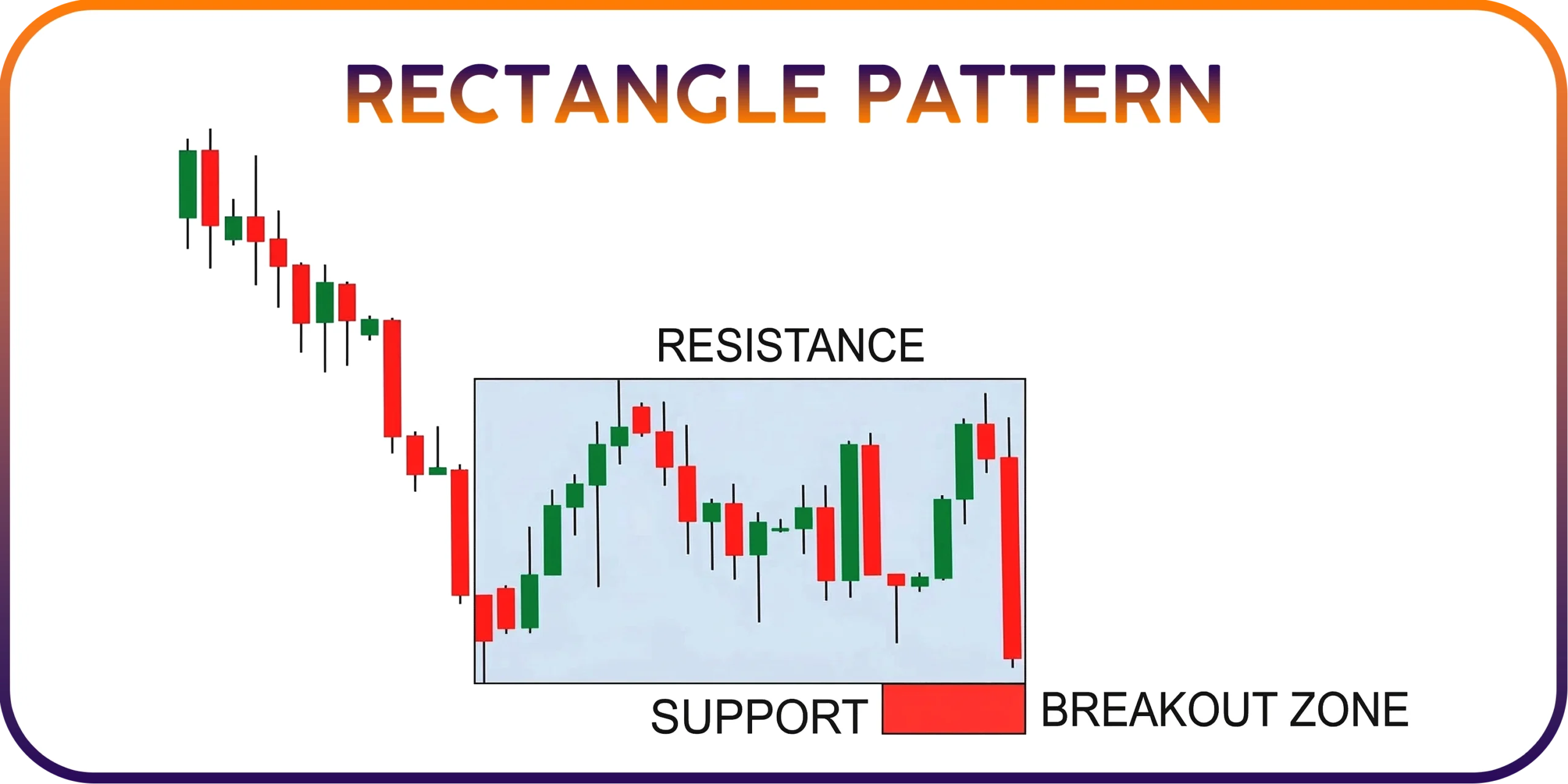 RECTANGLE PATTERN

RESISTANCE

SUPPORT

BREAKOUT ZONE